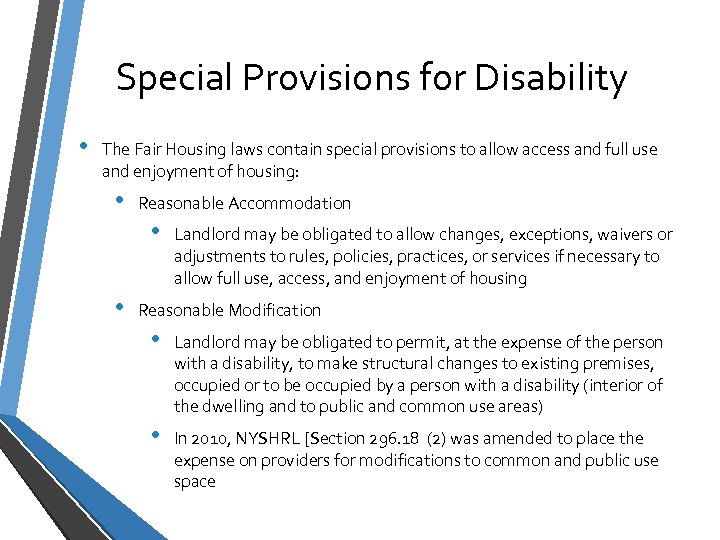 Special Provisions for Disability

• The Fair Housing laws contain special provisions to allow access and full use and enjoyment of housing:

• Reasonable Accommodation

• Landlord may be obligated to allow changes, exceptions, waivers or adjustments to rules, policies, practices, or services if necessary to allow full use, access, and enjoyment of housing

• Reasonable Modification

• Landlord may be obligated to permit, at the expense of the person with a disability, to make structural changes to existing premises, occupied or to be occupied by a person with a disability (interior of the dwelling and to public and common use areas)

• In 2010, NYSHRL [Section 296.18 (2) was amended to place the expense on providers for modifications to common and public use space